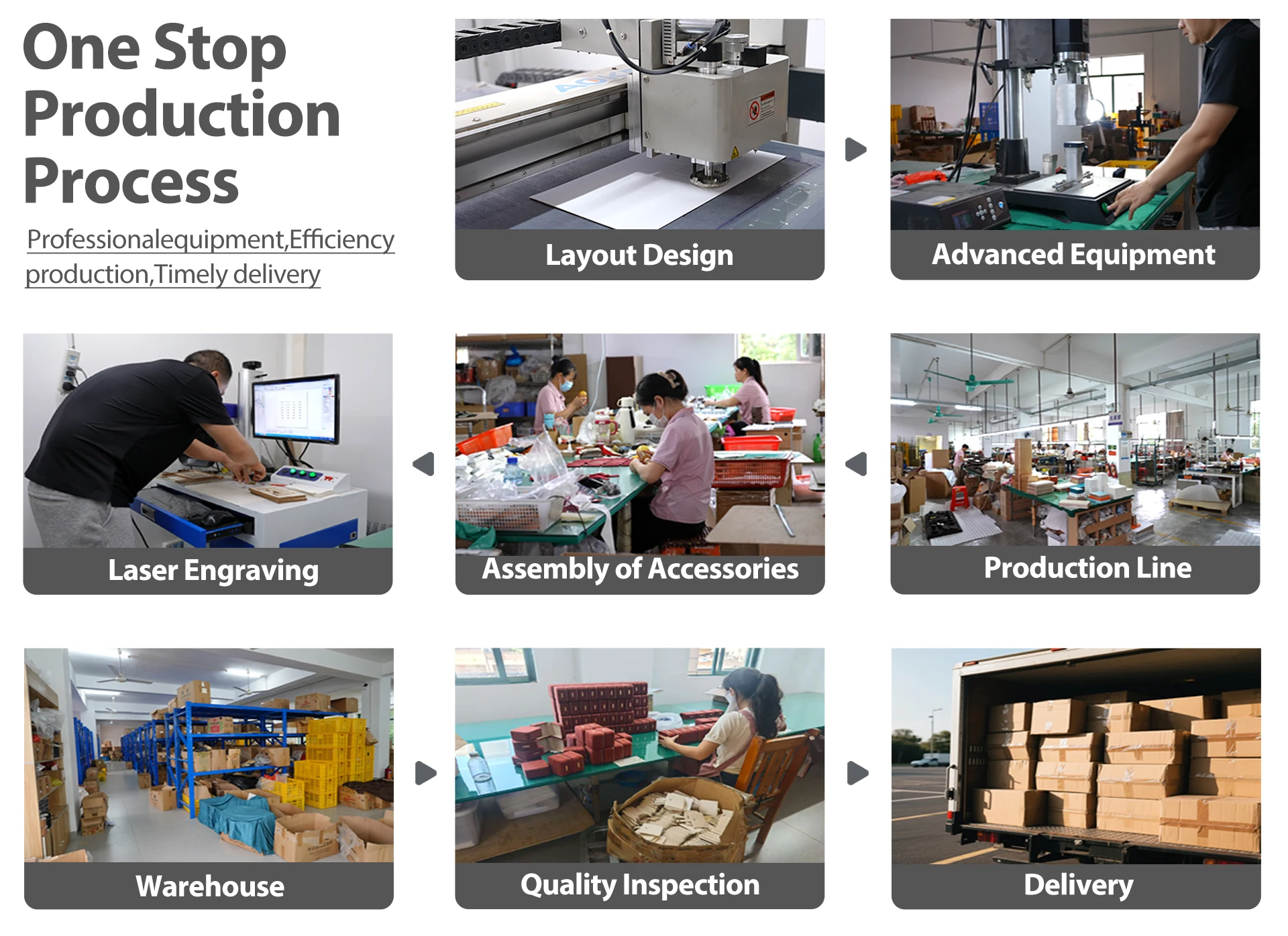 One Stop Production Process

Professionalequipment,Efficiency production,Timely delivery

Layout Design

Advanced Equipment

Laser Engraving

Assembly of Accessories

Production Line

Warehouse

Quality Inspection

Delivery